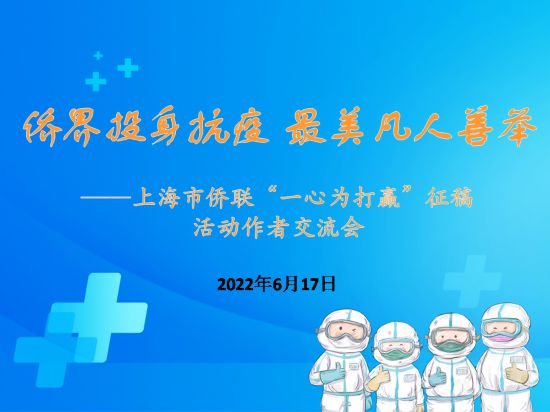 侨界投身抗疫 最美凡人善举

——上海市侨联“一心为打赢”征稿活动作者交流会

2022年6月17日